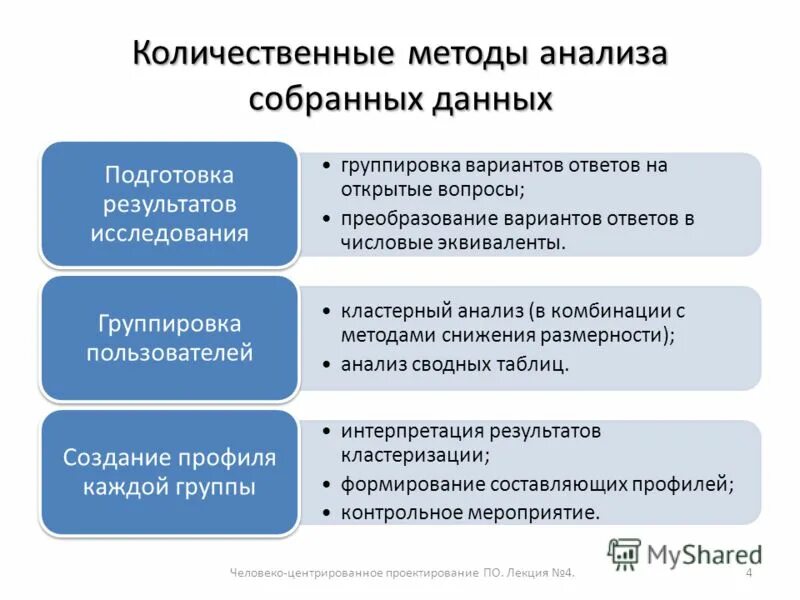 Количественные методы анализа собранных данных

Подготовка результатов исследования

• группировка вариантов ответов на открытые вопросы;
• преобразование вариантов ответов в числовые эквиваленты.

Группировка пользователей

• кластерный анализ (в комбинации с методами снижения размерности);
• анализ сводных таблиц.

Создание профиля каждой группы

• интерпретация результатов кластеризации;
• формирование составляющих профилей;
• контрольное мероприятие.

MyShared

Человеко-центрированное проектирование ПО. Лекция №4.

4